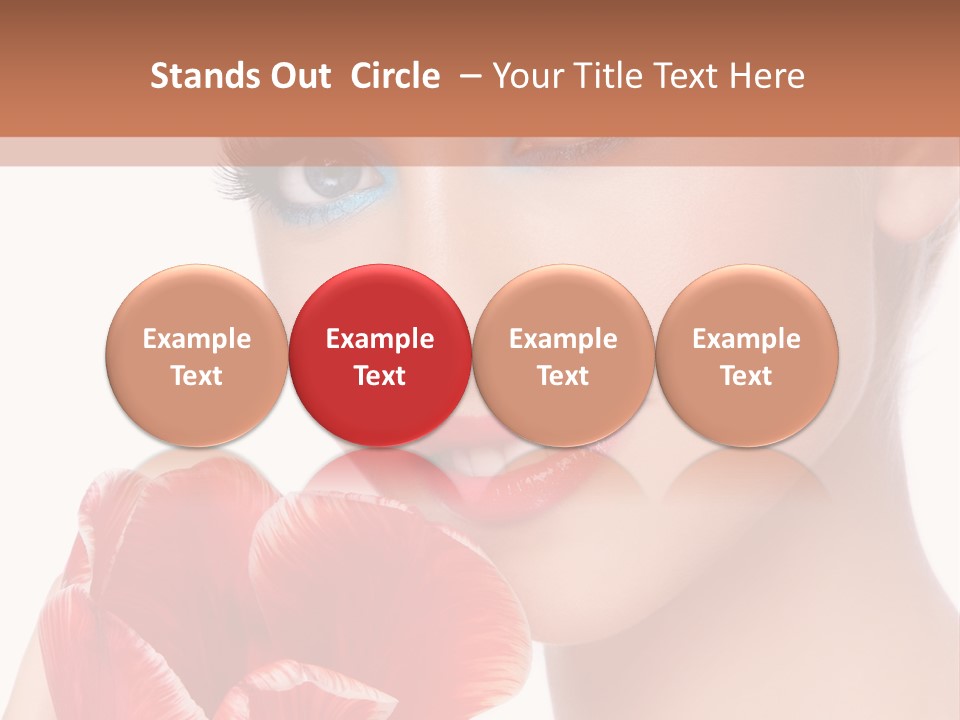 Stands Out Circle – Your Title Text Here

Example Text

Example Text

Example Text

Example Text